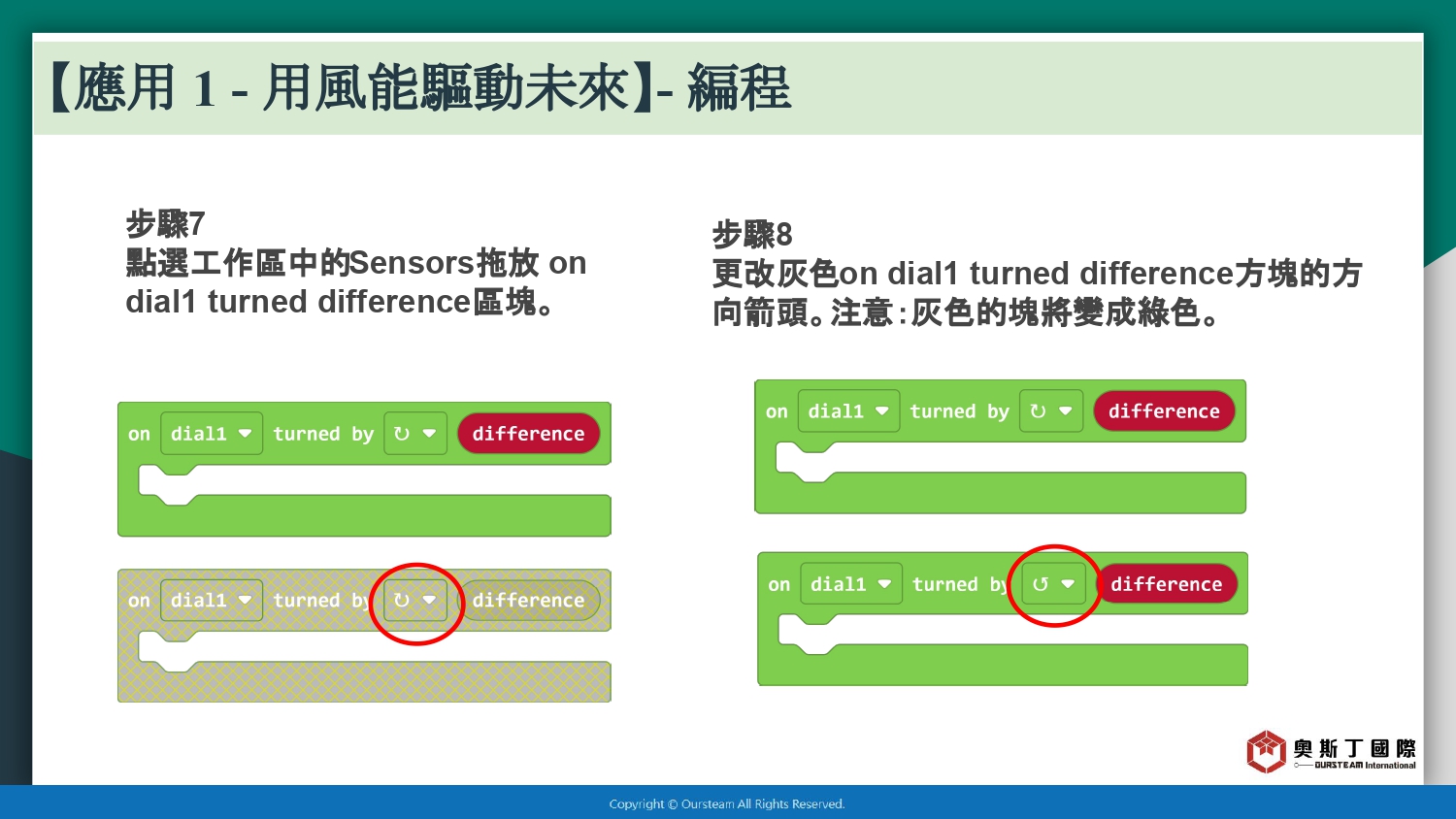 【應用 1 - 用風能驅動未來】- 編程

步驟7
點選工作區中的Sensors拖放 on dial1 turned difference區塊。

on dial1 turned by ↻ difference

on dial1 turned by ↻ difference

步驟8
更改灰色on dial1 turned difference方塊的方向箭頭。注意:灰色的塊將變成綠色。

on dial1 turned by ↻ difference

on dial1 turned by ↺ difference

奧斯丁國際
OURSTEAM International

Copyright © Oursteam All Rights Reserved.